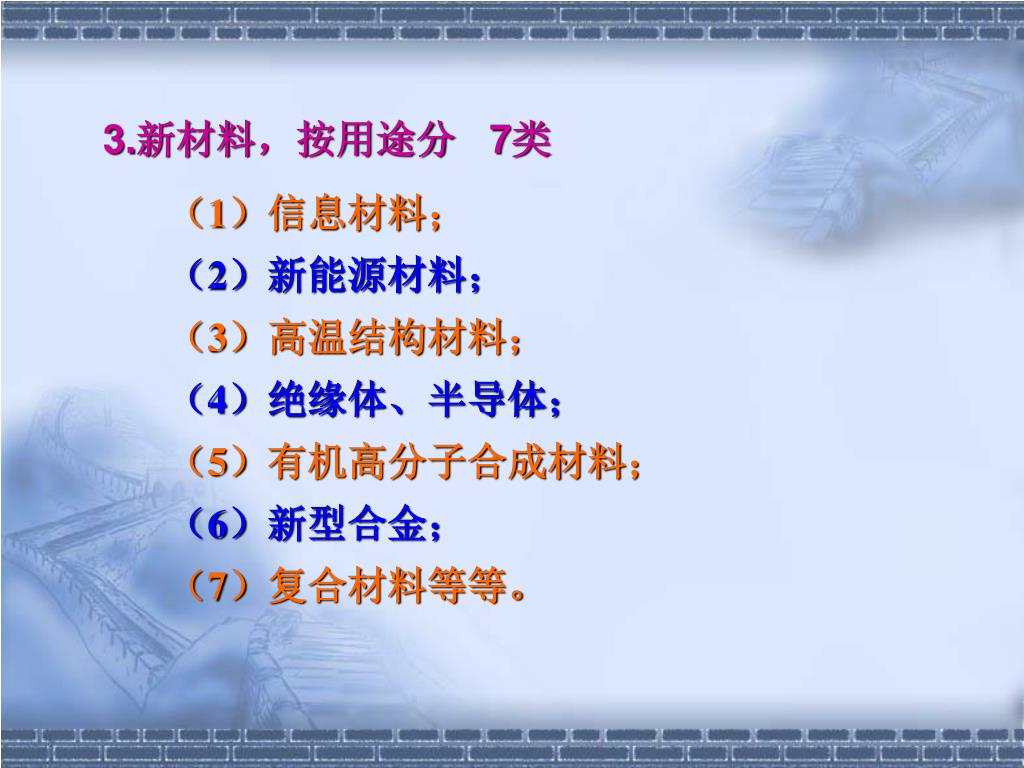 3.新材料，按用途分　7类

（1）信息材料；

（2）新能源材料；

（3）高温结构材料；

（4）绝缘体、半导体；

（5）有机高分子合成材料；

（6）新型合金；

（7）复合材料等等。